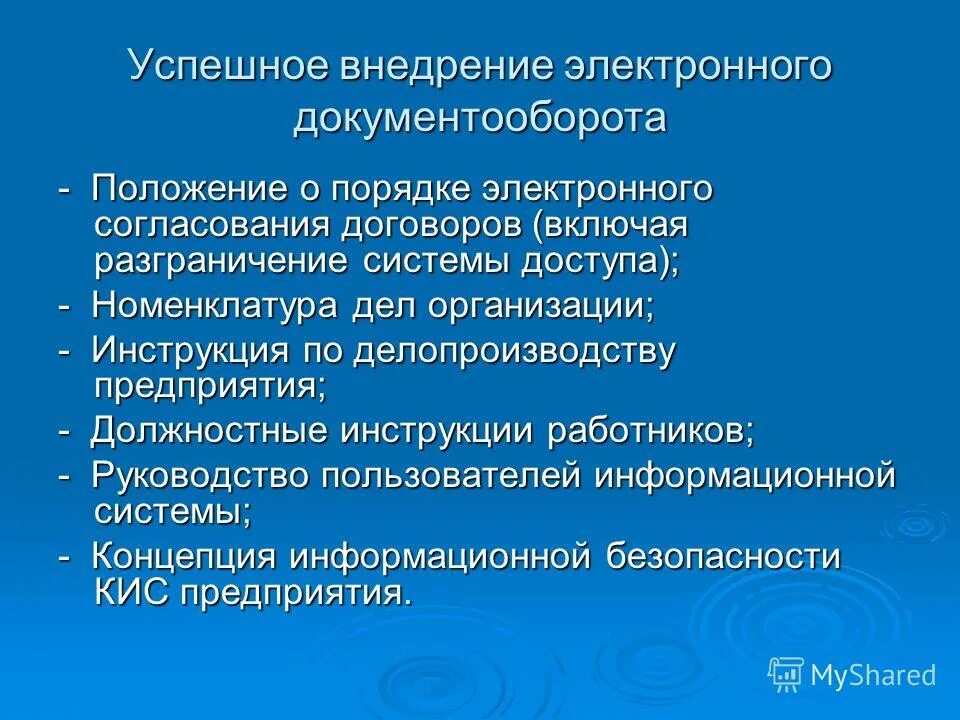 Успешное внедрение электронного документооборота

- Положение о порядке электронного согласования договоров (включая разграничение системы доступа);

- Номенклатура дел организации;

- Инструкция по делопроизводству предприятия;

- Должностные инструкции работников;

- Руководство пользователей информационной системы;

- Концепция информационной безопасности КИС предприятия.

MyShared